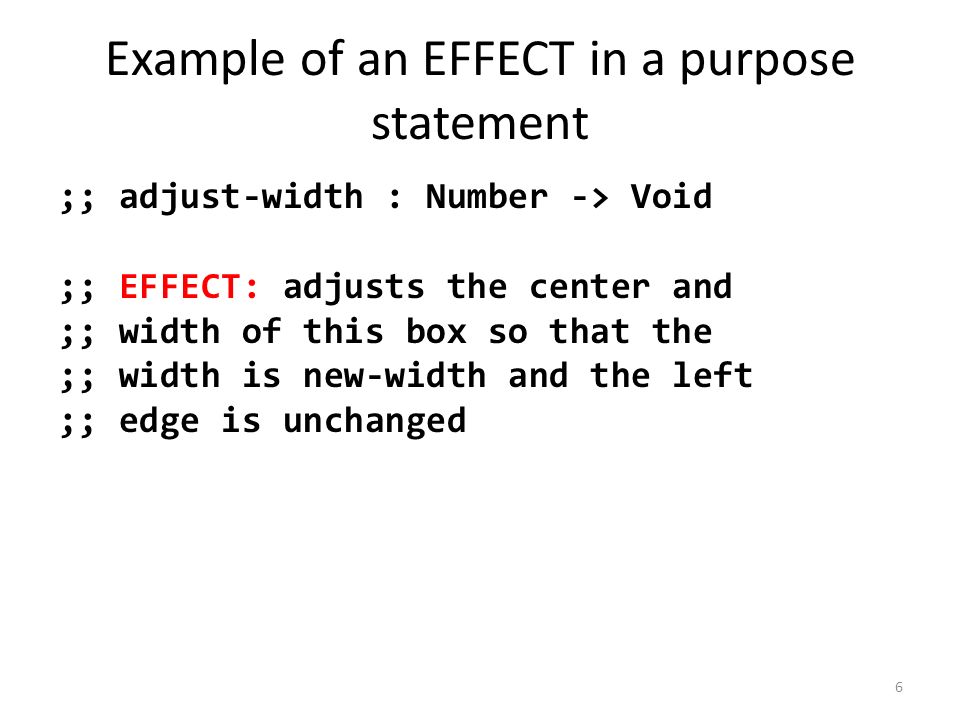 Example of an EFFECT in a purpose statement

;; adjust-width : Number -> Void

;; EFFECT: adjusts the center and
;; width of this box so that the
;; width is new-width and the left
;; edge is unchanged

6